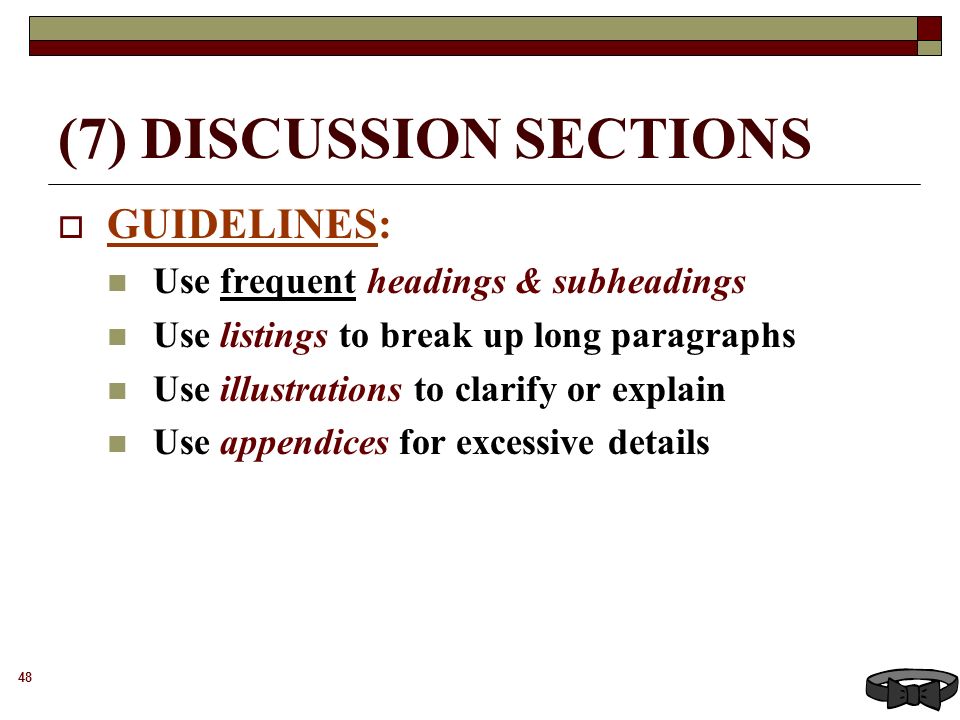 (7) DISCUSSION SECTIONS

GUIDELINES:

Use frequent headings & subheadings

Use listings to break up long paragraphs

Use illustrations to clarify or explain

Use appendices for excessive details

48